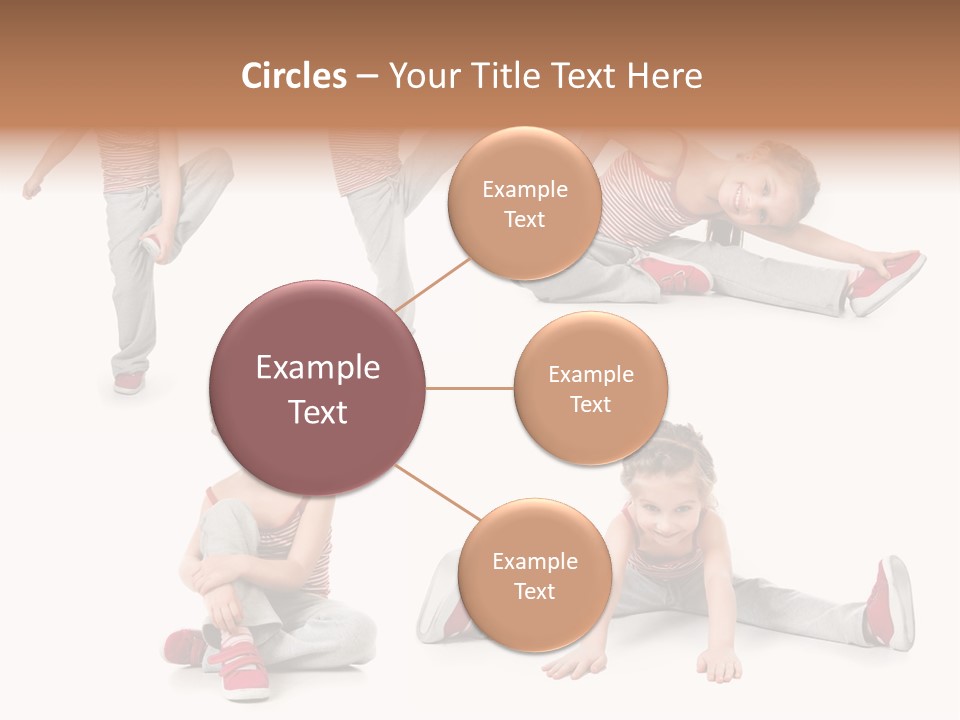 Circles – Your Title Text Here

Example Text

Example Text

Example Text

Example Text